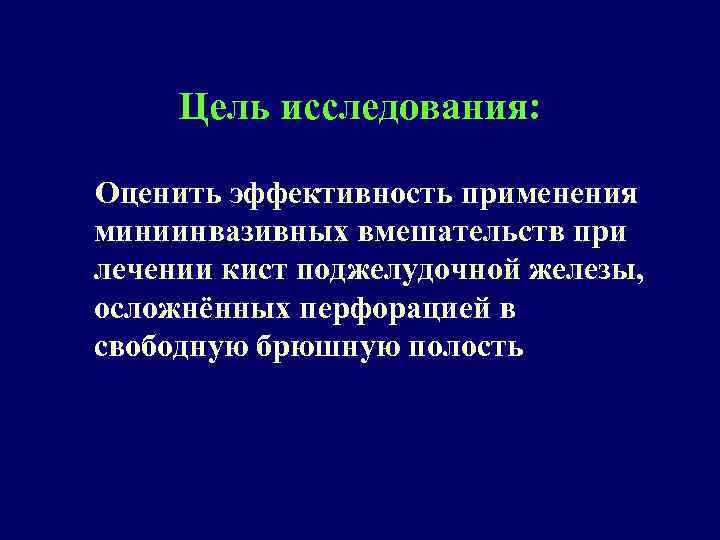 Цель исследования:

Оценить эффективность применения миниинвазивных вмешательств при лечении кист поджелудочной железы, осложнённых перфорацией в свободную брюшную полость